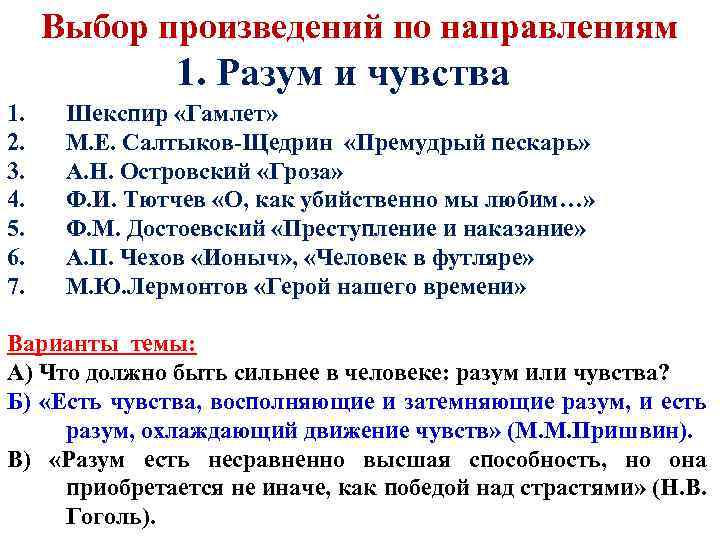 Выбор произведений по направлениям
1. Разум и чувства

1. Шекспир «Гамлет»
2. М.Е. Салтыков-Щедрин «Премудрый пескарь»
3. А.Н. Островский «Гроза»
4. Ф.И. Тютчев «О, как убийственно мы любим…»
5. Ф.М. Достоевский «Преступление и наказание»
6. А.П. Чехов «Ионыч», «Человек в футляре»
7. М.Ю.Лермонтов «Герой нашего времени»

Варианты темы:
А) Что должно быть сильнее в человеке: разум или чувства?
Б) «Есть чувства, восполняющие и затемняющие разум, и есть разум, охлаждающий движение чувств» (М.М.Пришвин).
В) «Разум есть несравненно высшая способность, но она приобретается не иначе, как победой над страстями» (Н.В. Гоголь).